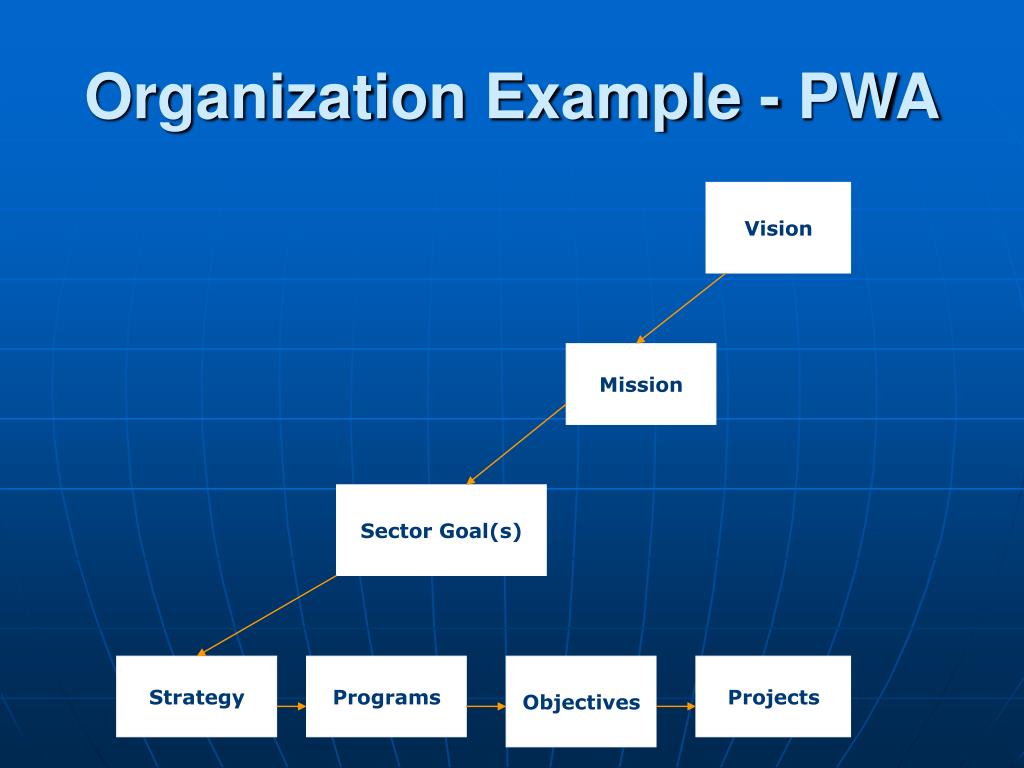 Organization Example - PWA

Vision

Mission

Sector Goal(s)

Strategy

Programs

Objectives

Projects